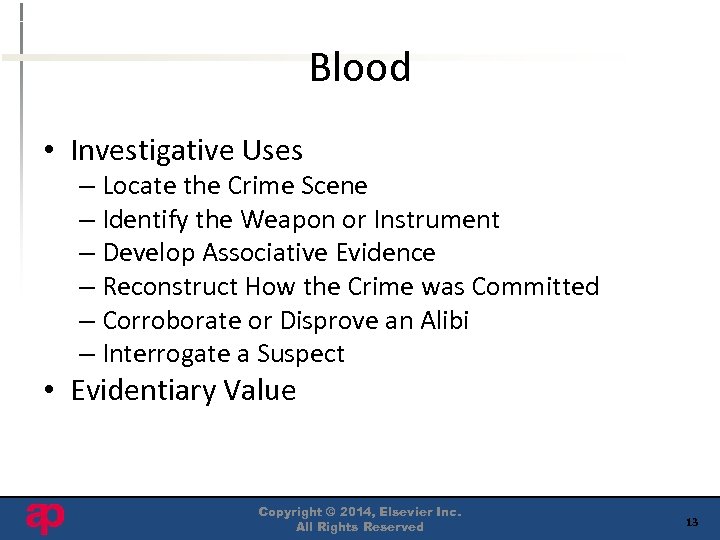 Blood

• Investigative Uses
– Locate the Crime Scene
– Identify the Weapon or Instrument
– Develop Associative Evidence
– Reconstruct How the Crime was Committed
– Corroborate or Disprove an Alibi
– Interrogate a Suspect
• Evidentiary Value

ap

Copyright © 2014, Elsevier Inc.
All Rights Reserved

13